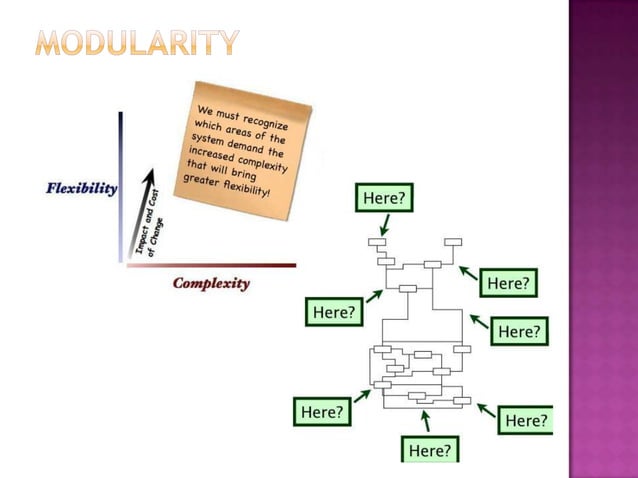 MODULARITY

We must recognize which areas of the system demand the increased complexity that will bring greater flexibility!

Flexibility

Impact and Cost of Change

Complexity

Here?

Here?

Here?

Here?

Here?

Here?

Here?